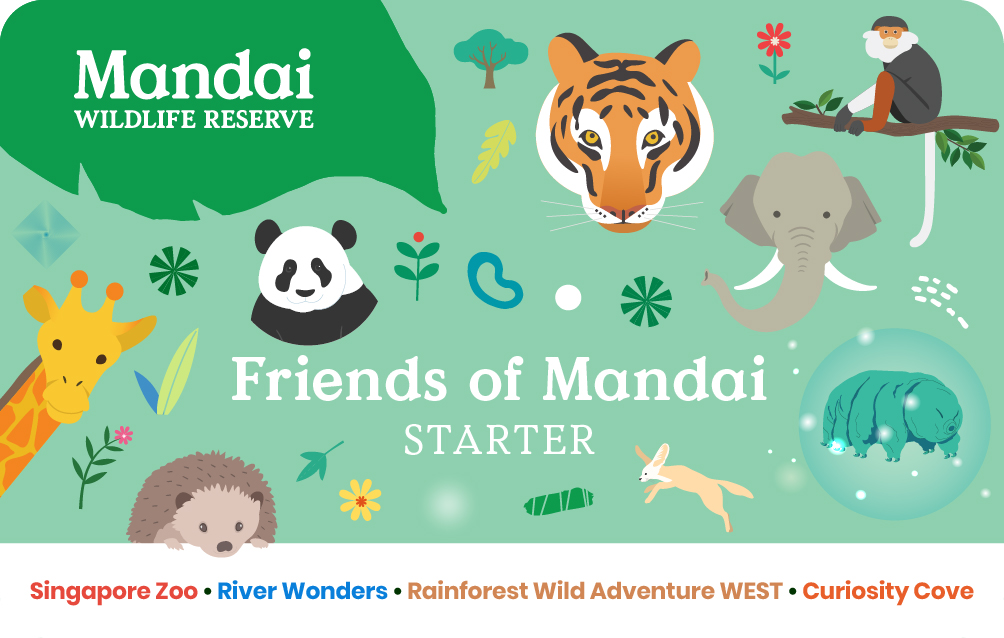 Mandai
WILDLIFE RESERVE

Friends of Mandai
STARTER

Singapore Zoo • River Wonders • Rainforest Wild Adventure WEST • Curiosity Cove